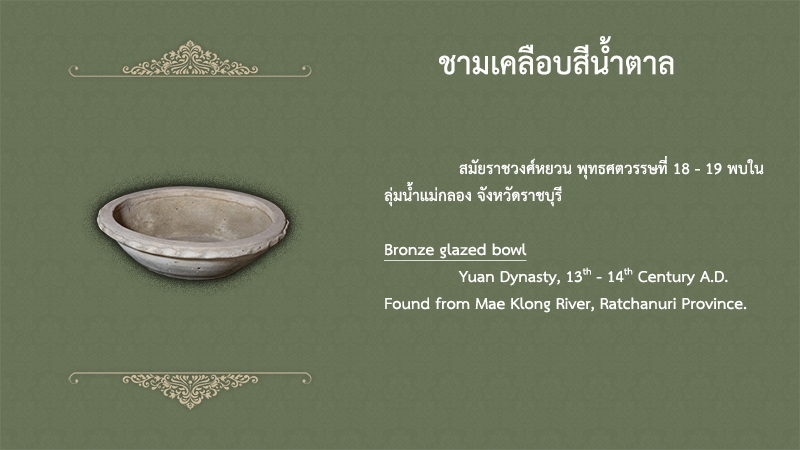 ชามเคลือบสีน้ำตาล

สมัยราชวงศ์หยวน พุทธศตวรรษที่ 18 - 19 พบในลุ่มน้ำแม่กลอง จังหวัดราชบุรี

Bronze glazed bowl

Yuan Dynasty, $13^{th}$ - $14^{th}$ Century A.D. Found from Mae Klong River, Ratchanuri Province.